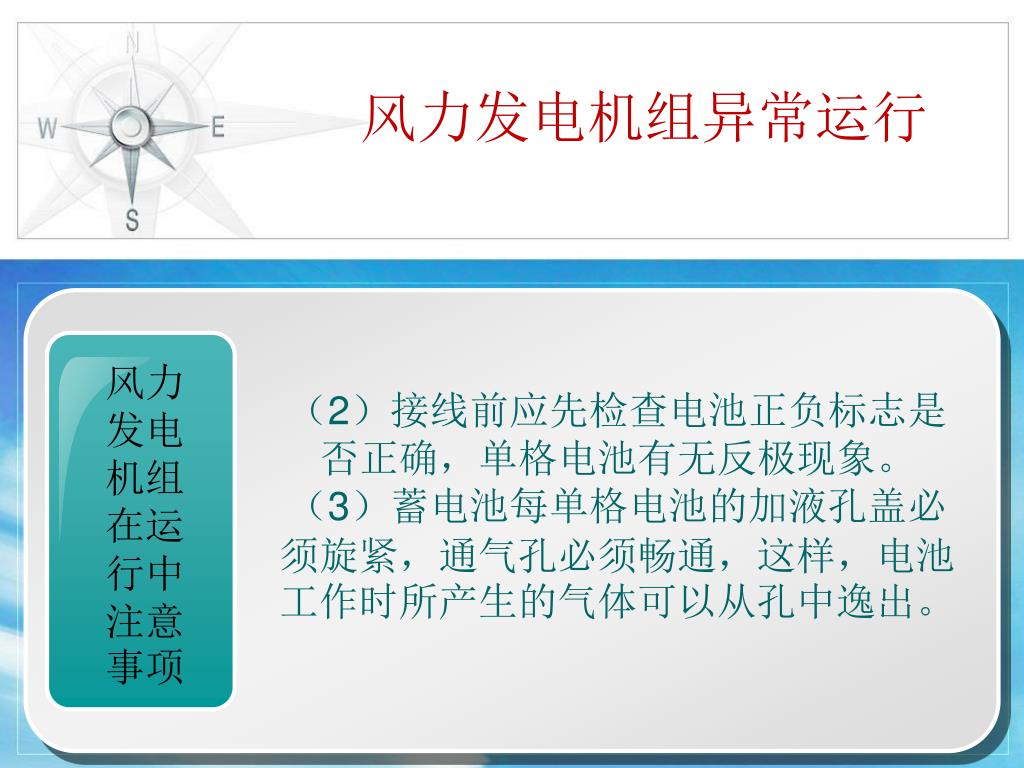 N
W
E
S

风力发电机组异常运行

风力发电机组在运行中注意事项

（2）接线前应先检查电池正负标志是否正确，单格电池有无反极现象。
（3）蓄电池每单格电池的加液孔盖必须旋紧，通气孔必须畅通，这样，电池工作时所产生的气体可以从孔中逸出。